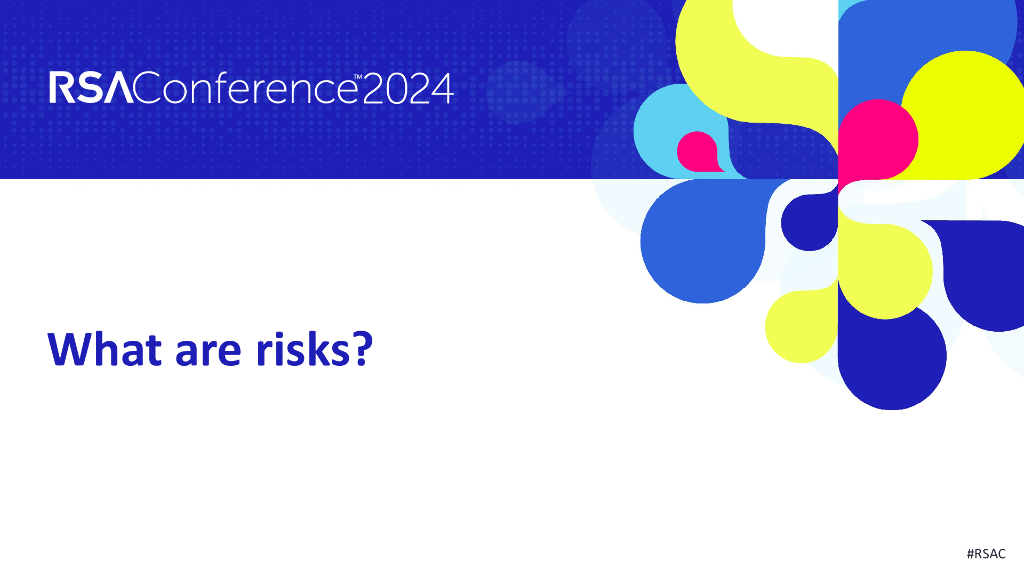 RSAConference™2024

What are risks?

#RSAC